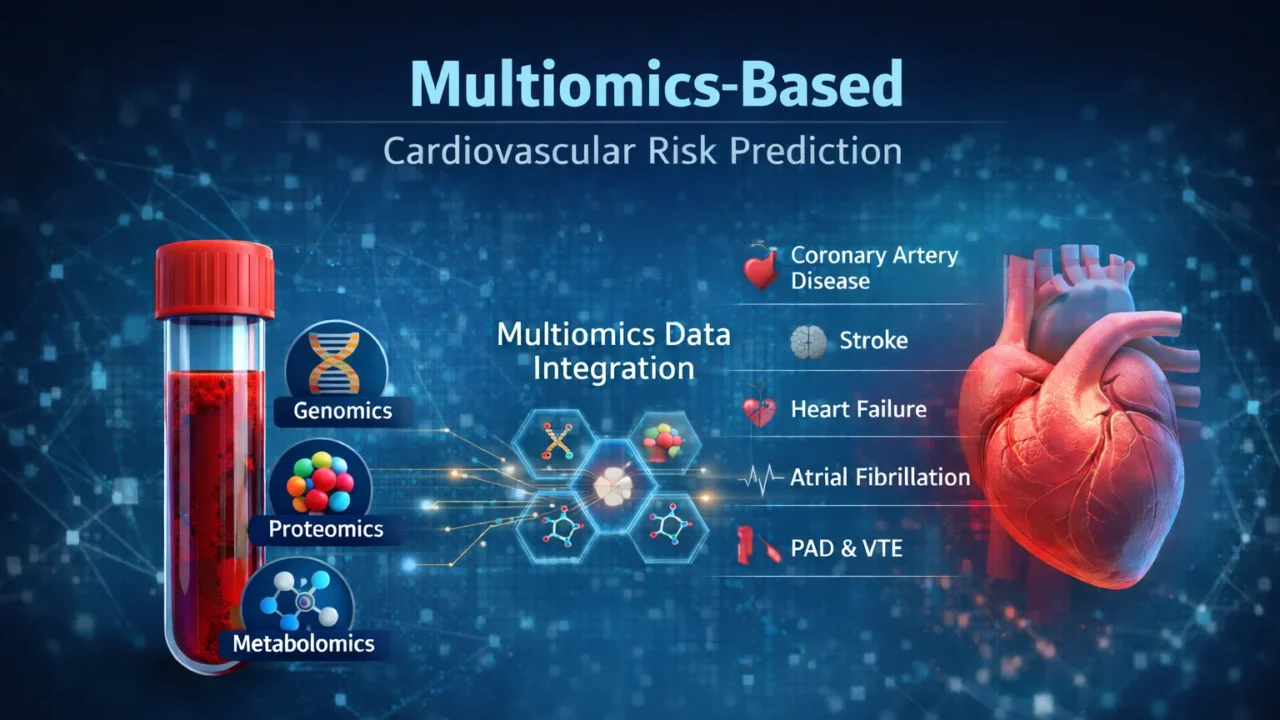 Multiomics-Based

Cardiovascular Risk Prediction

Genomics

Proteomics

Metabolomics

Multiomics Data Integration

Coronary Artery Disease

Stroke

Heart Failure

Atrial Fibrillation

PAD & VTE